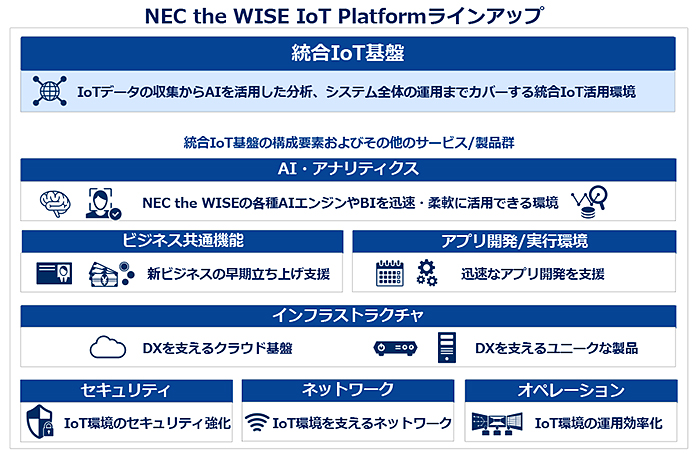 NEC the WISE IoT Platformラインアップ

統合IoT基盤

IoTデータの収集からAIを活用した分析、システム全体の運用までカバーする統合IoT活用環境

統合IoT基盤の構成要素およびその他のサービス/製品群

AI・アナリティクス

NEC the WISEの各種AIエンジンやBIを迅速・柔軟に活用できる環境

ビジネス共通機能

新ビジネスの早期立ち上げ支援

アプリ開発/実行環境

迅速なアプリ開発を支援

インフラストラクチャ

DXを支えるクラウド基盤

DXを支えるユニークな製品

セキュリティ

IoT環境のセキュリティ強化

ネットワーク

IoT環境を支えるネットワーク

オペレーション

IoT環境の運用効率化